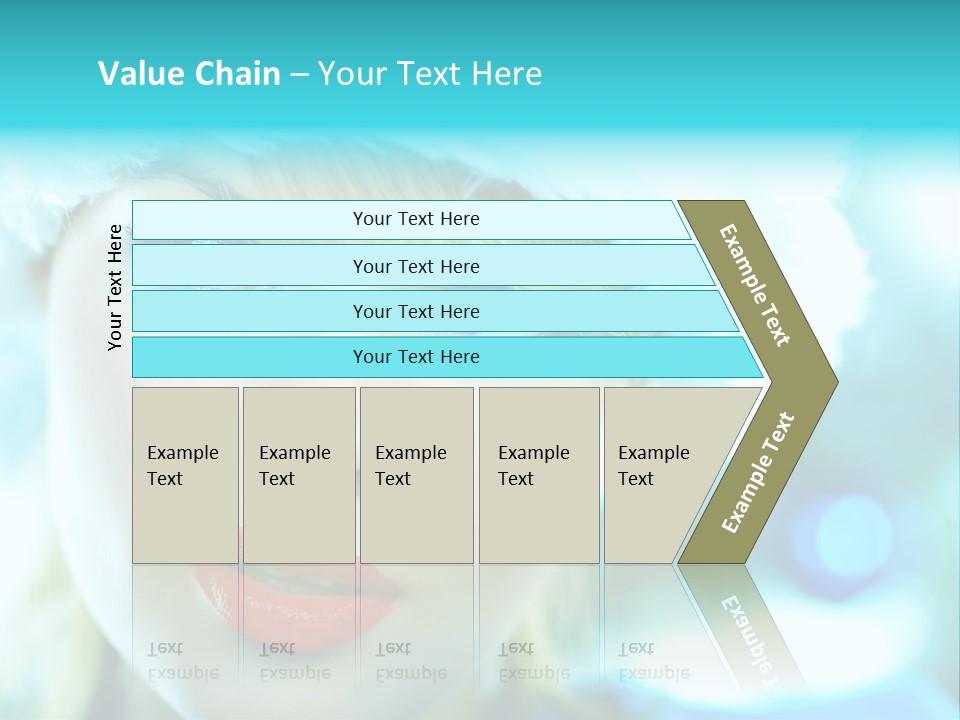 Value Chain – Your Text Here

Your Text Here

Your Text Here

Your Text Here

Your Text Here

Your Text Here

Example Text

Example Text

Example Text

Example Text

Example Text

Example Text

Example Text